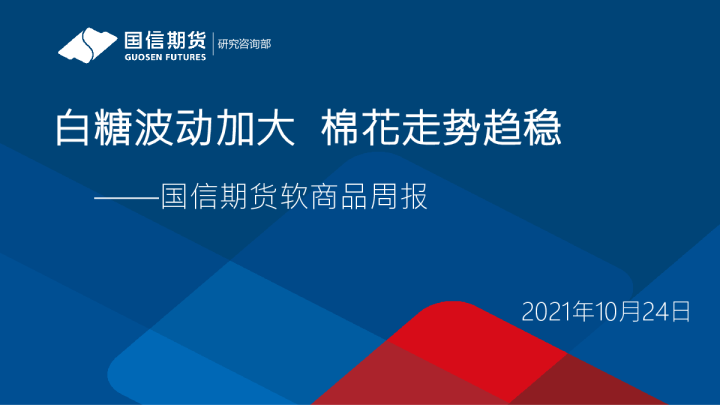 国信期货
GUOSEN FUTURES
研究咨询部

白糖波动加大 棉花走势趋稳

——国信期货软商品周报

2021年10月24日